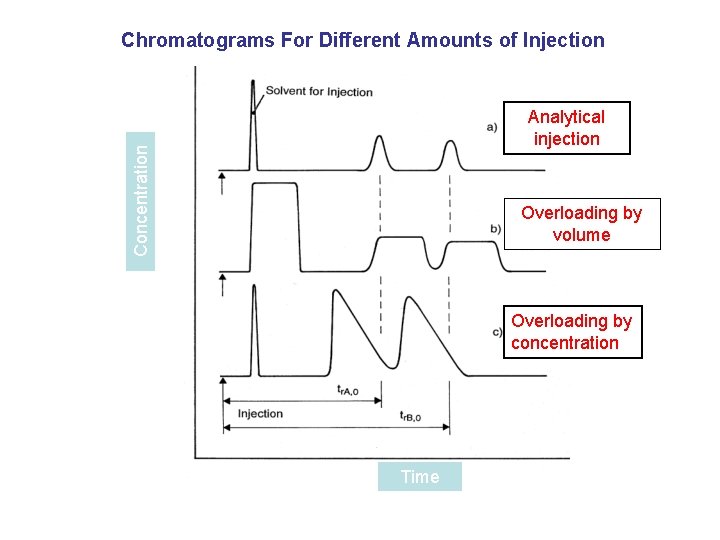 Chromatograms For Different Amounts of Injection

Concentration

Solvent for Injection

a)

Analytical injection

b)

Overloading by volume

c)

Overloading by concentration

$t_{rA,0}$

Injection

$t_{rB,0}$

Time